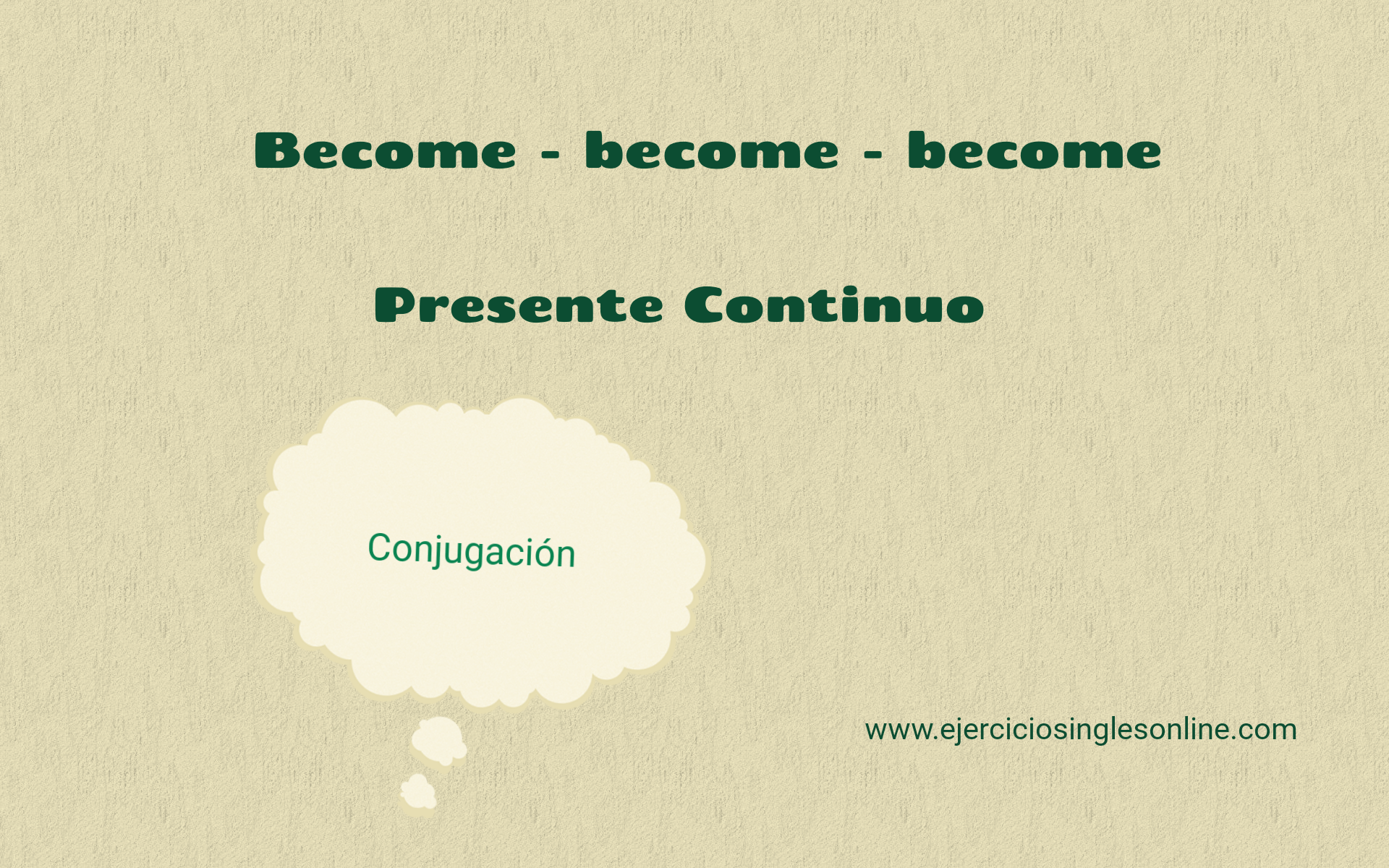 Become - become - become

Presente Continuo

Conjugación

www.ejerciciosinglesonline.com